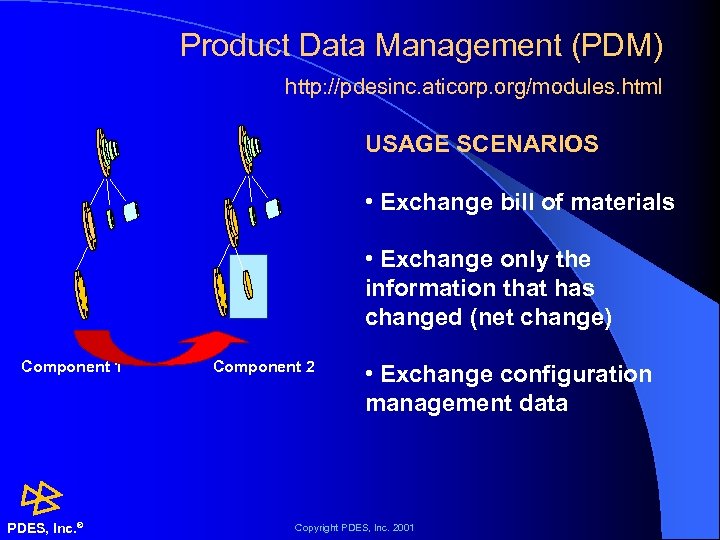 Product Data Management (PDM)

http://pdesinc.aticorp.org/modules.html

USAGE SCENARIOS

• Exchange bill of materials

• Exchange only the information that has changed (net change)

• Exchange configuration management data

Component 1

Component 2

PDES, Inc.®

Copyright PDES, Inc. 2001